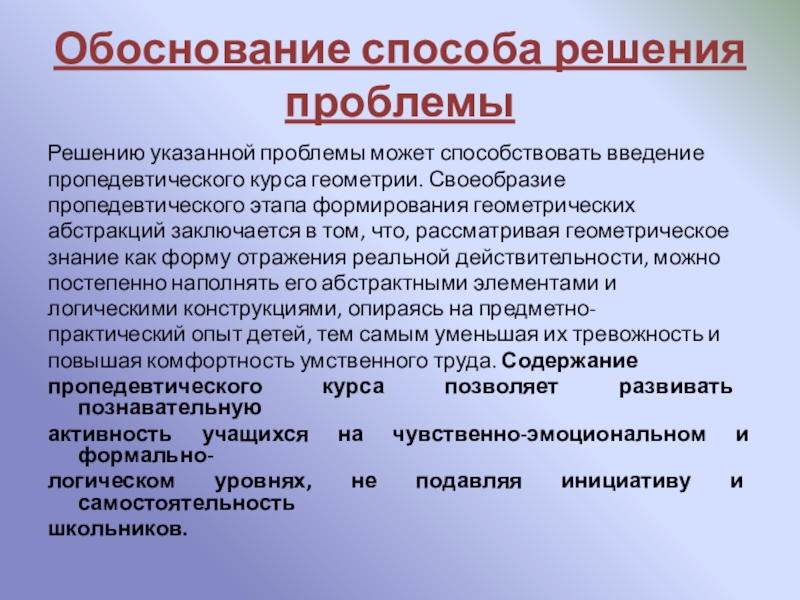 Обоснование способа решения проблемы

Решению указанной проблемы может способствовать введение пропедевтического курса геометрии. Своеобразие пропедевтического этапа формирования геометрических абстракций заключается в том, что, рассматривая геометрическое знание как форму отражения реальной действительности, можно постепенно наполнять его абстрактными элементами и логическими конструкциями, опираясь на предметно-практический опыт детей, тем самым уменьшая их тревожность и повышая комфортность умственного труда. Содержание пропедевтического курса позволяет развивать познавательную активность учащихся на чувственно-эмоциональном и формально-логическом уровнях, не подавляя инициативу и самостоятельность школьников.